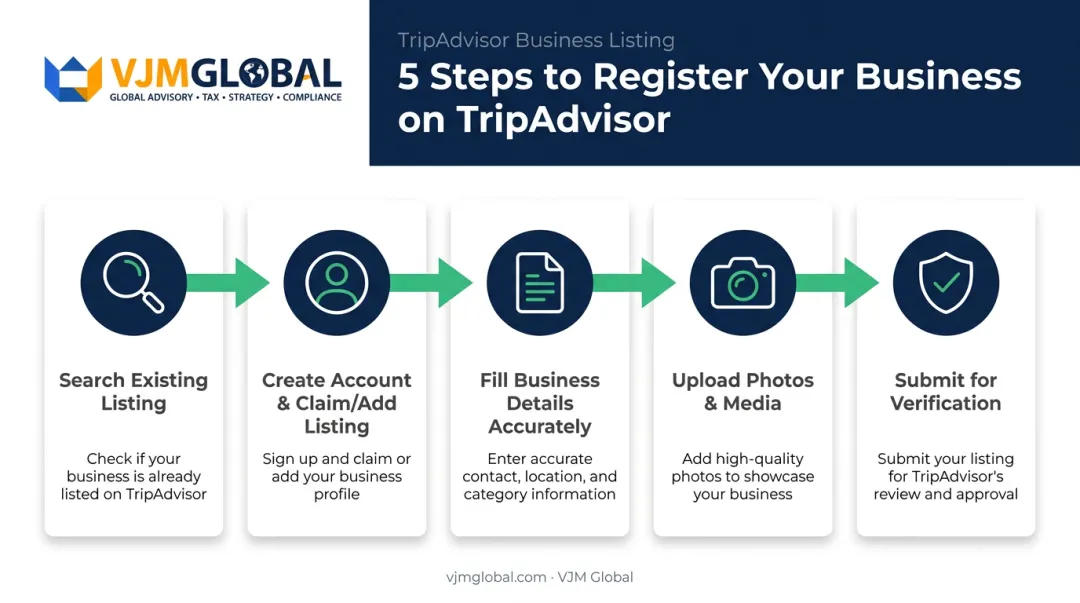 VJMGLOBAL
GLOBAL ADVISORY • TAX • STRATEGY • COMPLIANCE

TripAdvisor Business Listing

5 Steps to Register Your Business on TripAdvisor

Search Existing Listing

Check if your business is already listed on TripAdvisor

Create Account & Claim/Add Listing

Sign up and claim or add your business profile

Fill Business Details Accurately

Enter accurate contact, location, and category information

Upload Photos & Media

Add high-quality photos to showcase your business

Submit for Verification

Submit your listing for TripAdvisor's review and approval

vjmglobal.com · VJM Global